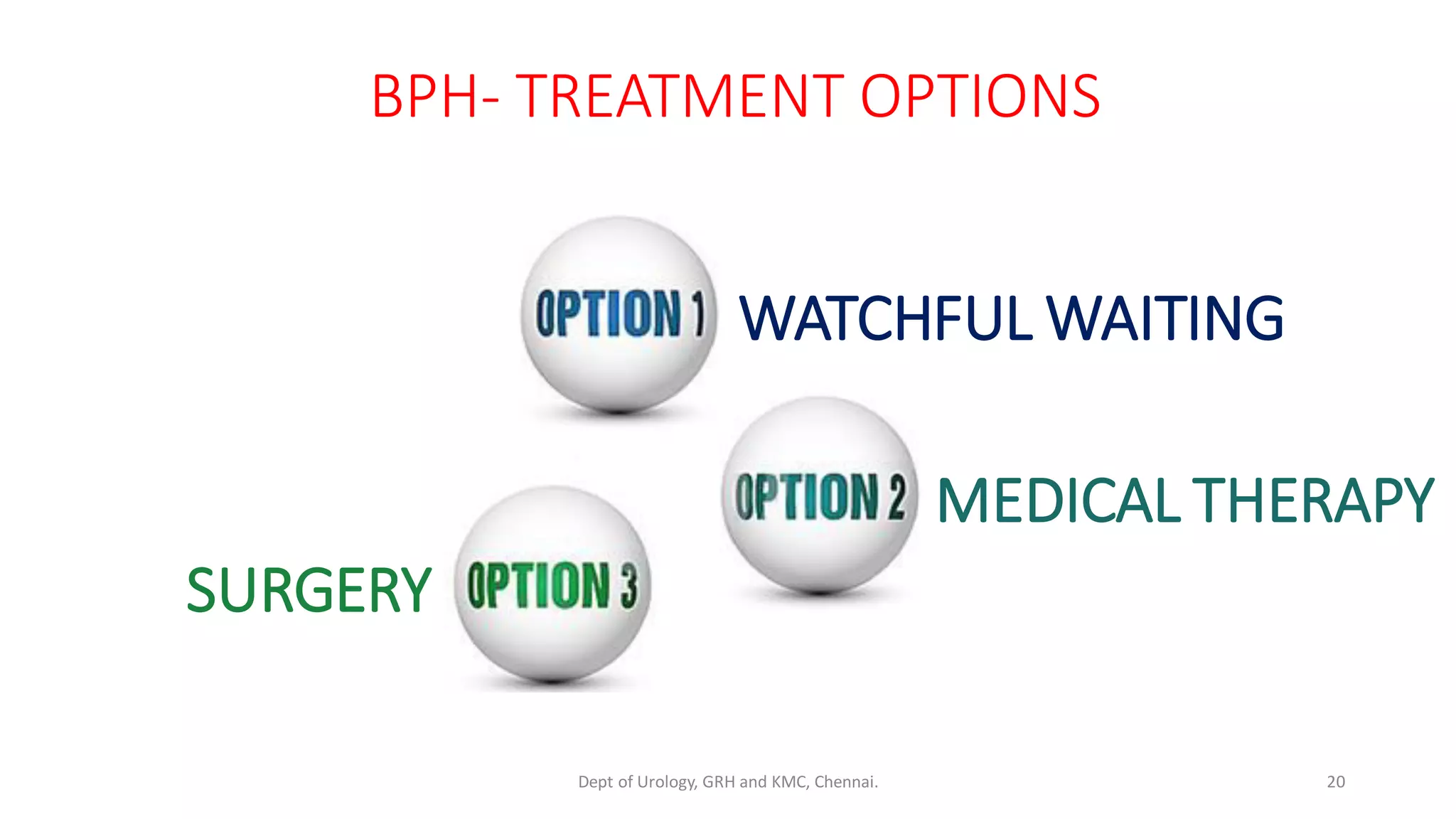 BPH- TREATMENT OPTIONS

OPTION 1 WATCHFUL WAITING

OPTION 2 MEDICAL THERAPY

SURGERY OPTION 3

Dept of Urology, GRH and KMC, Chennai.

20